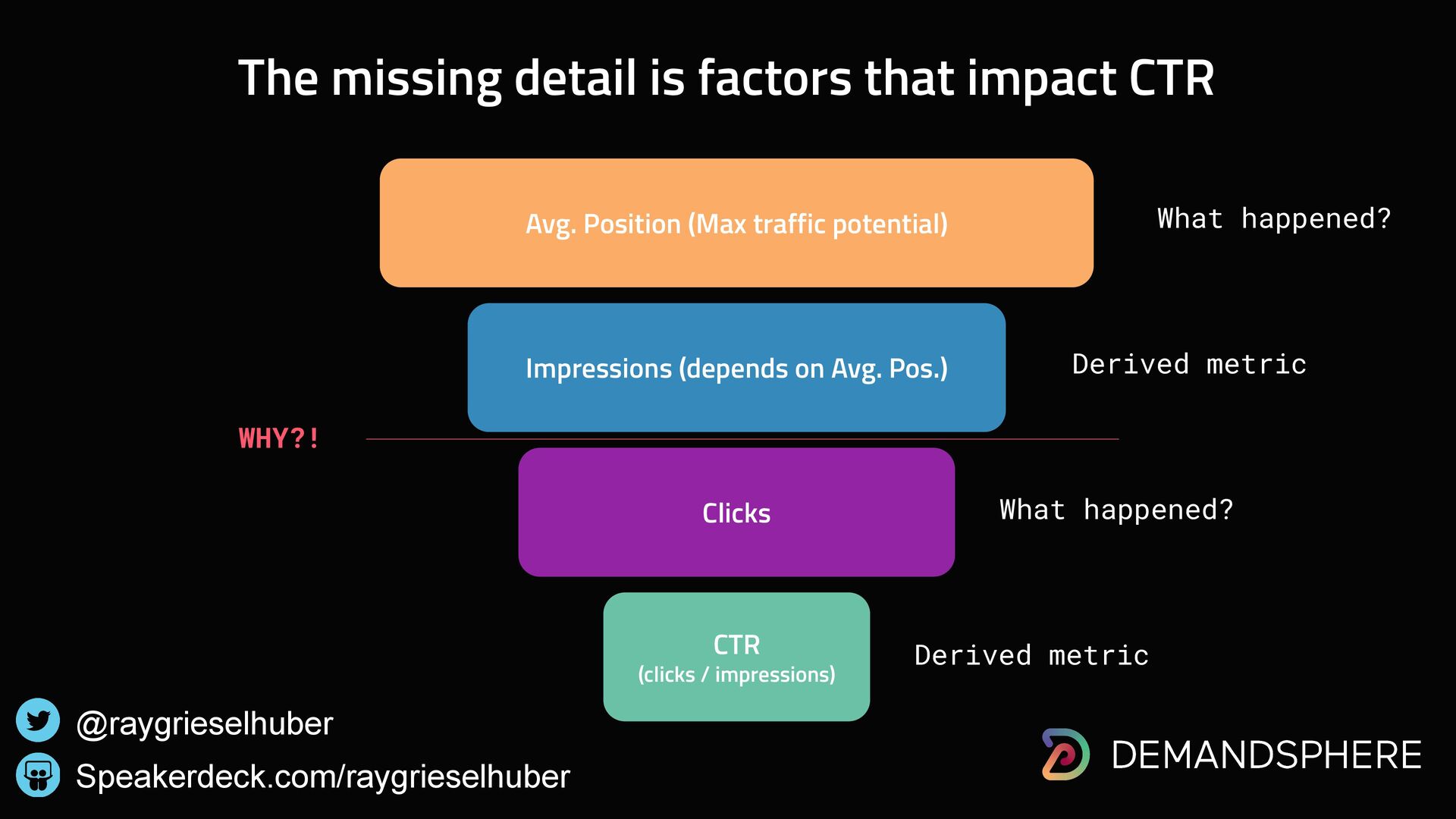 The missing detail is factors that impact CTR

Avg. Position (Max traffic potential)

What happened?

Impressions (depends on Avg. Pos.)

Derived metric

WHY?!

Clicks

What happened?

CTR
(clicks / impressions)

Derived metric

@raygrieselhuber

Speakerdeck.com/raygrieselhuber

DEMANDSPHERE